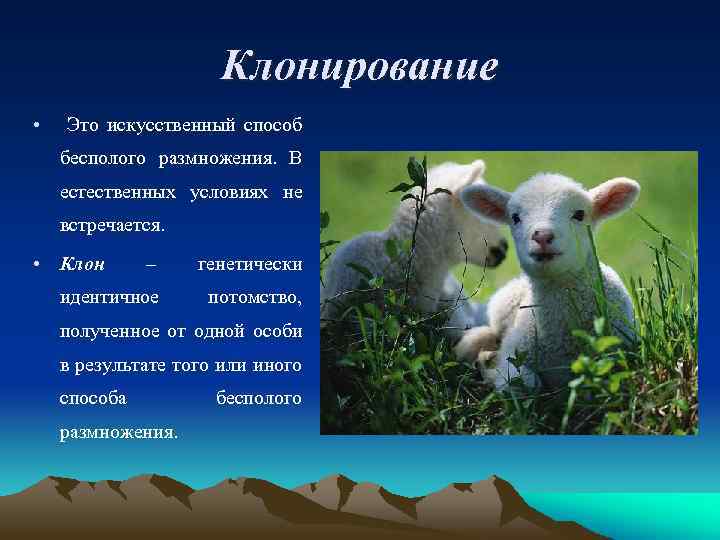 Клонирование

• Это искусственный способ бесполого размножения. В естественных условиях не встречается.

• Клон – генетически идентичное потомство, полученное от одной особи в результате того или иного способа бесполого размножения.